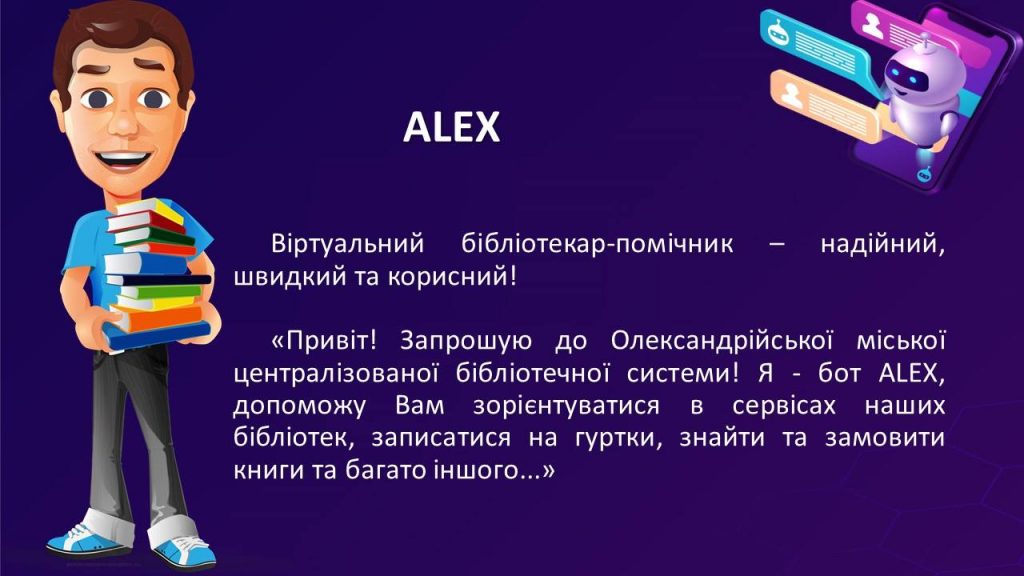 ALEX

Віртуальний бібліотекар-помічник – надійний, швидкий та корисний!

«Привіт! Запрошую до Олександрійської міської централізованої бібліотечної системи! Я - бот ALEX, допоможу Вам зорієнтуватися в сервісах наших бібліотек, записатися на гуртки, знайти та замовити книги та багато іншого...»